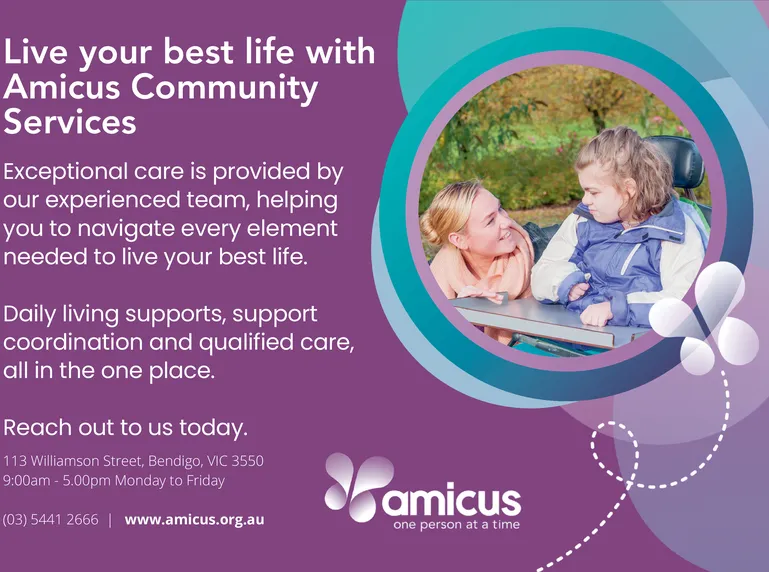 Live your best life with Amicus Community Services

Exceptional care is provided by our experienced team, helping you to navigate every element needed to live your best life.

Daily living supports, support coordination and qualified care, all in the one place.

Reach out to us today.

113 Williamson Street, Bendigo, VIC 3550
9:00am - 5.00pm Monday to Friday

(03) 5441 2666 | www.amicus.org.au

amicus
one person at a time